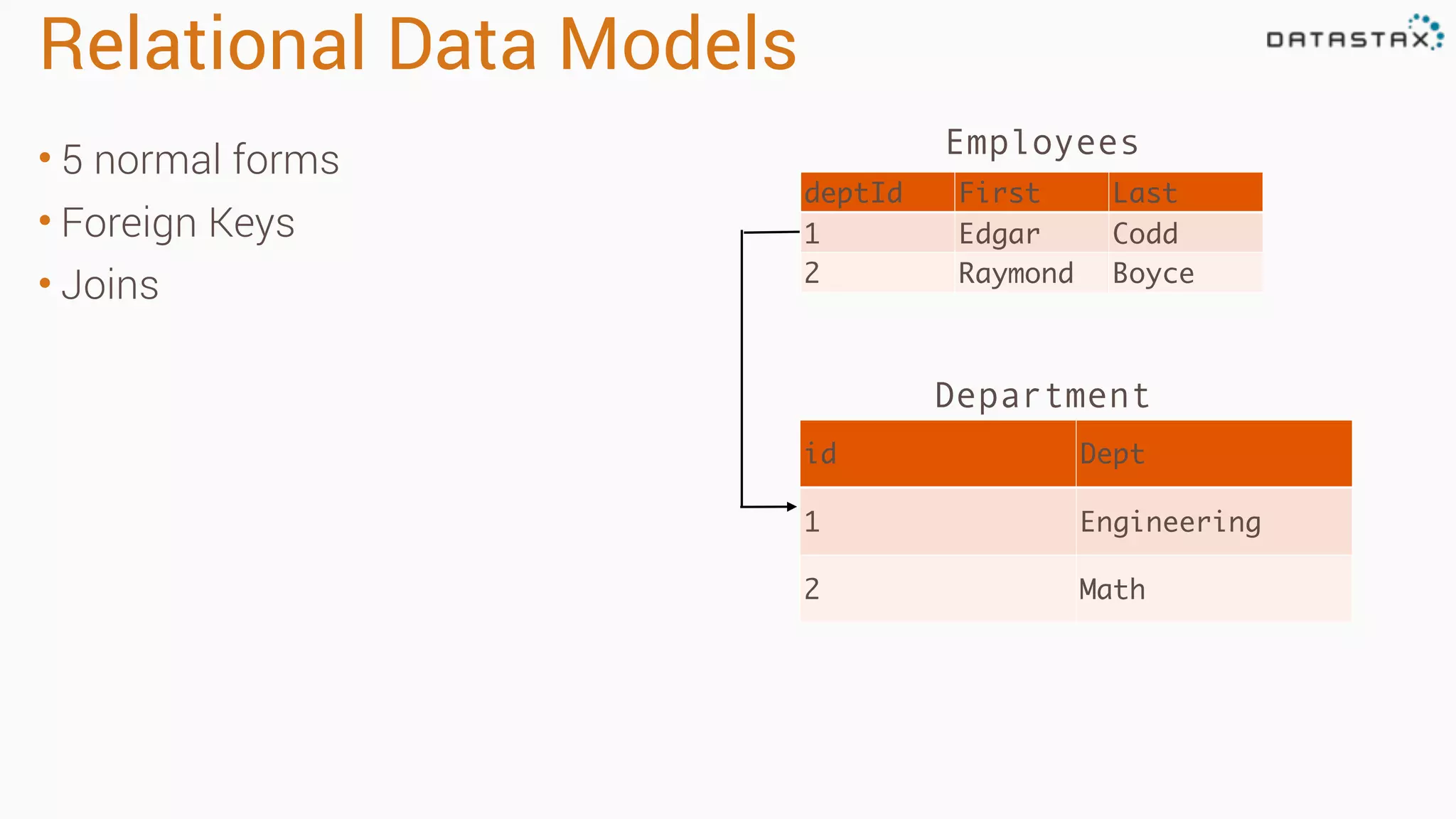 Relational Data Models

DATASTAX

• 5 normal forms
• Foreign Keys
• Joins

Employees

| deptId | First | Last |
|---|---|---|
| 1 | Edgar | Codd |
| 2 | Raymond | Boyce |

Department

| id | Dept |
|---|---|
| 1 | Engineering |
| 2 | Math |